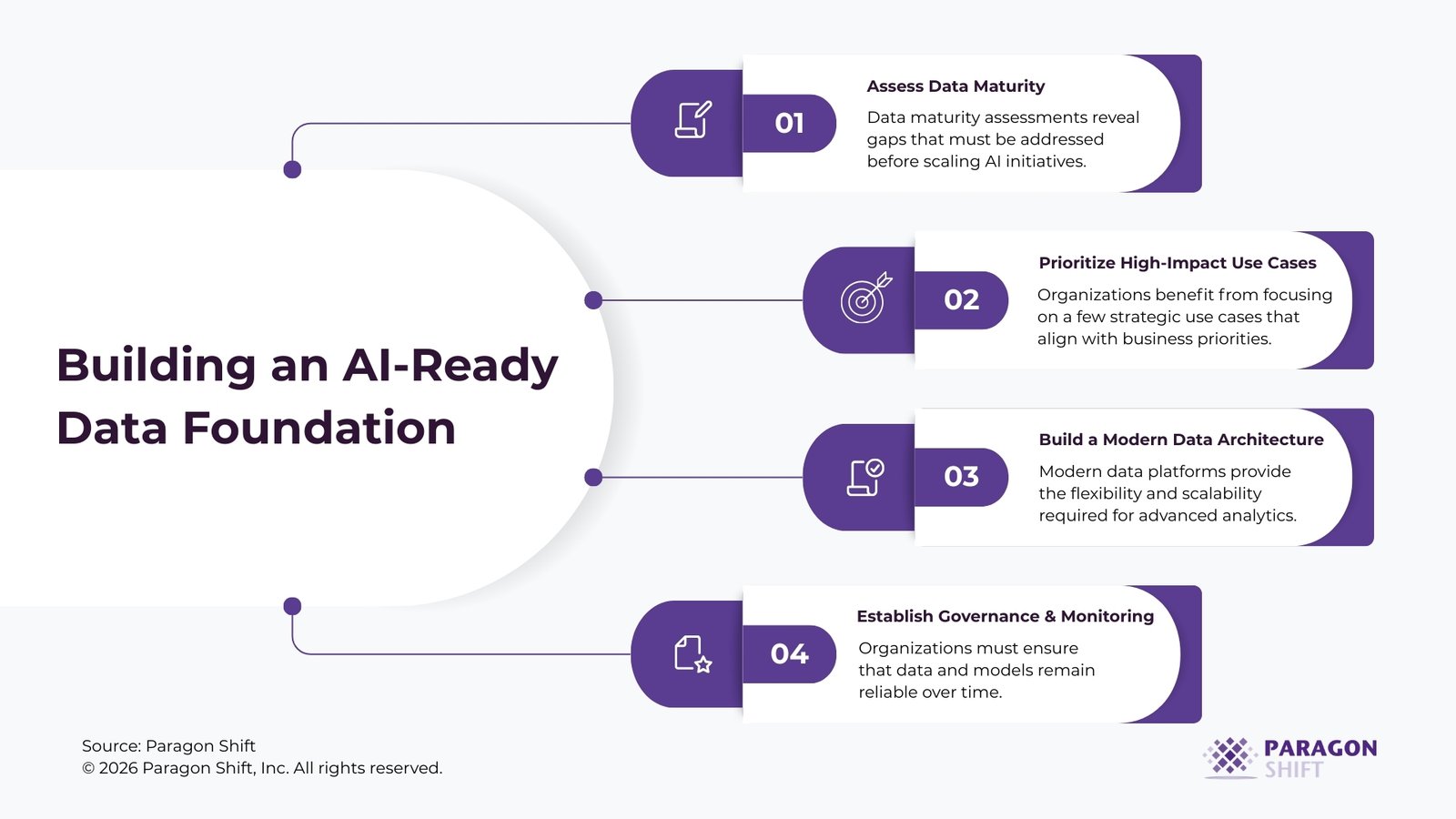 Building an AI-Ready Data Foundation

01

Assess Data Maturity

Data maturity assessments reveal gaps that must be addressed before scaling AI initiatives.

02

Prioritize High-Impact Use Cases

Organizations benefit from focusing on a few strategic use cases that align with business priorities.

03

Build a Modern Data Architecture

Modern data platforms provide the flexibility and scalability required for advanced analytics.

04

Establish Governance & Monitoring

Organizations must ensure that data and models remain reliable over time.

Source: Paragon Shift
© 2026 Paragon Shift, Inc. All rights reserved.

PARAGON SHIFT